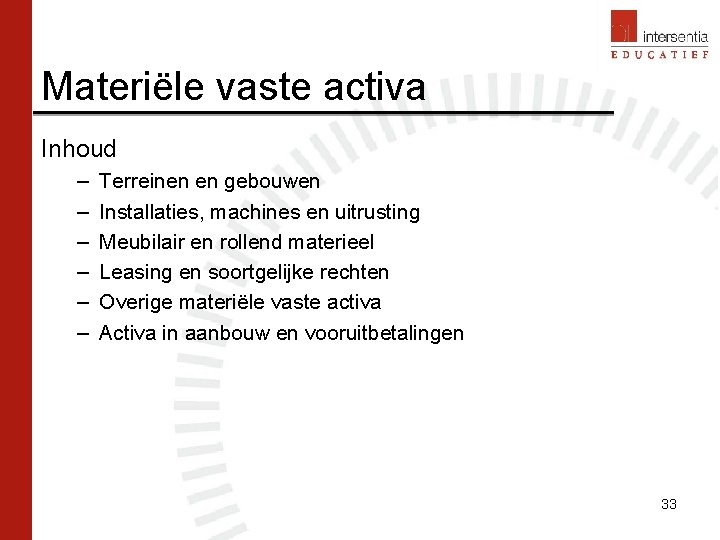 intersentia
EDUCATIEF

Materiële vaste activa

Inhoud
– Terreinen en gebouwen
– Installaties, machines en uitrusting
– Meubilair en rollend materieel
– Leasing en soortgelijke rechten
– Overige materiële vaste activa
– Activa in aanbouw en vooruitbetalingen

33